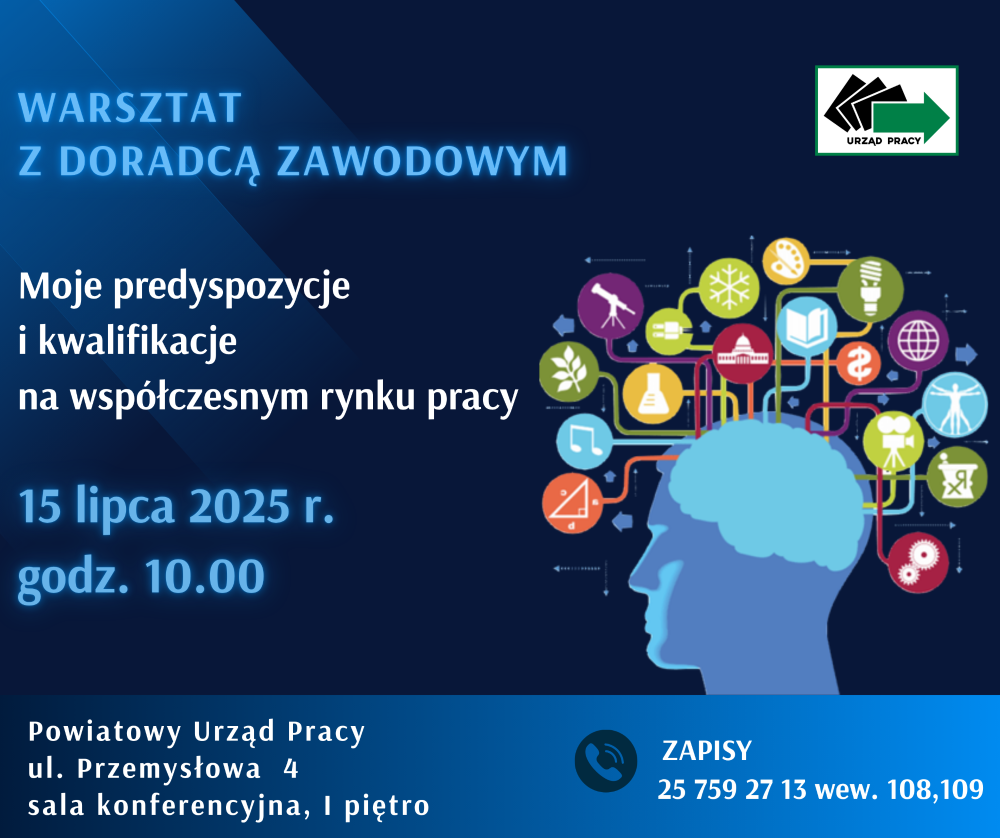 WARSZTAT
Z DORADCĄ ZAWODOWYM

URZĄD PRACY

Moje predyspozycje
i kwalifikacje
na współczesnym rynku pracy

15 lipca 2025 r.
godz. 10.00

Powiatowy Urząd Pracy
ul. Przemysłowa 4
sala konferencyjna, I piętro

ZAPISY
25 759 27 13 wew. 108,109